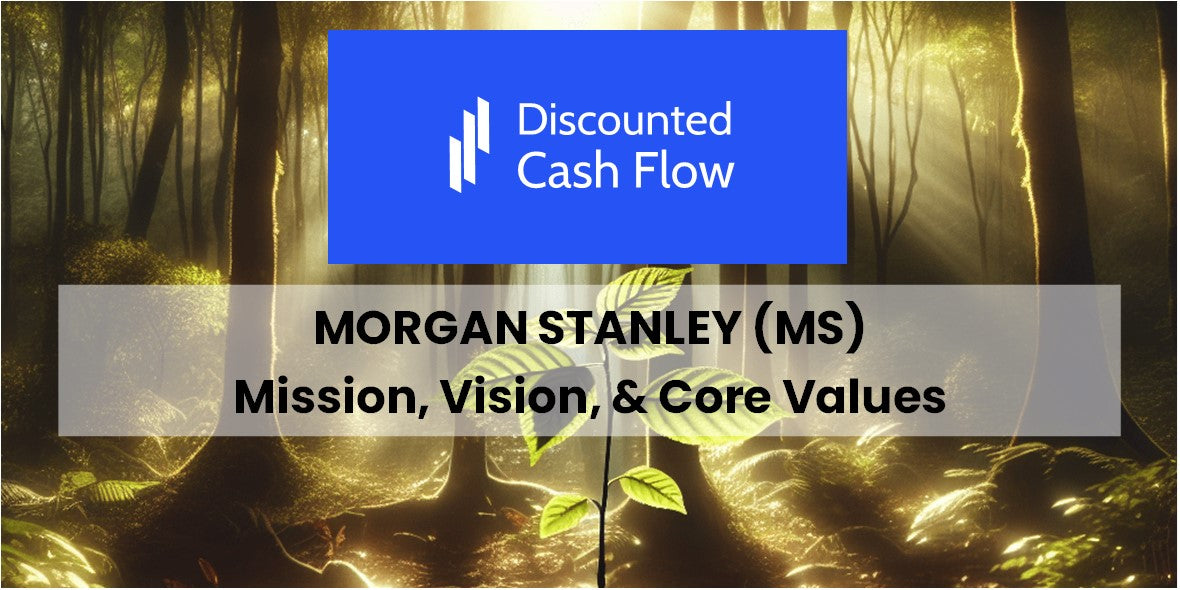 Discounted
Cash Flow

MORGAN STANLEY (MS)
Mission, Vision, & Core Values